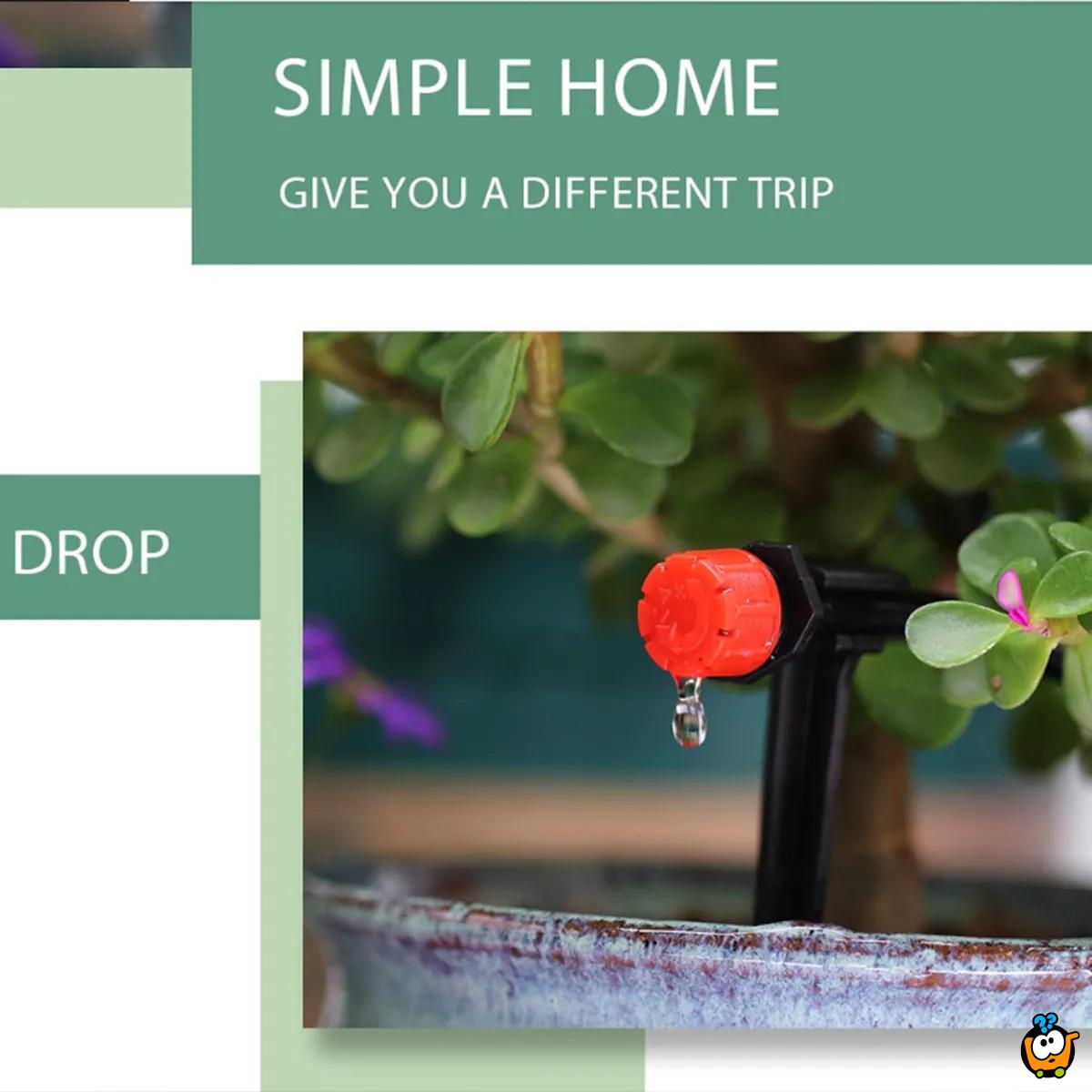 SIMPLE HOME

GIVE YOU A DIFFERENT TRIP

DROP